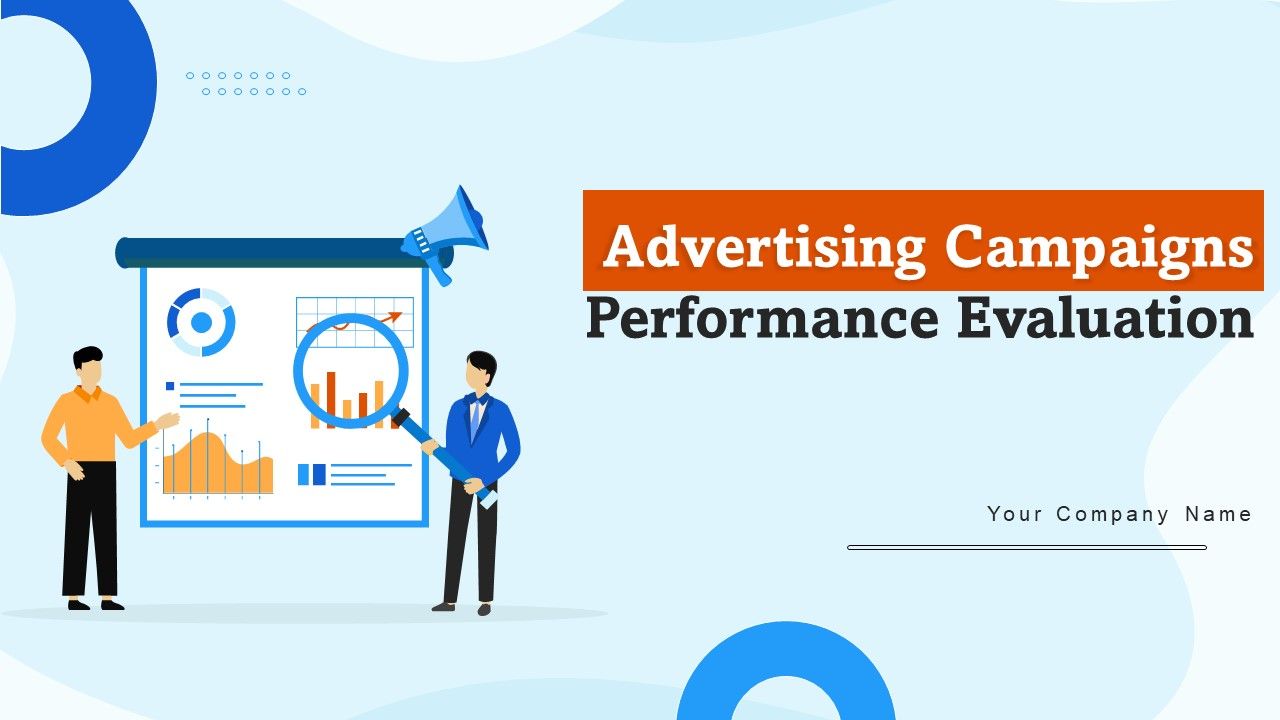 Advertising Campaigns
Performance Evaluation

Your Company Name